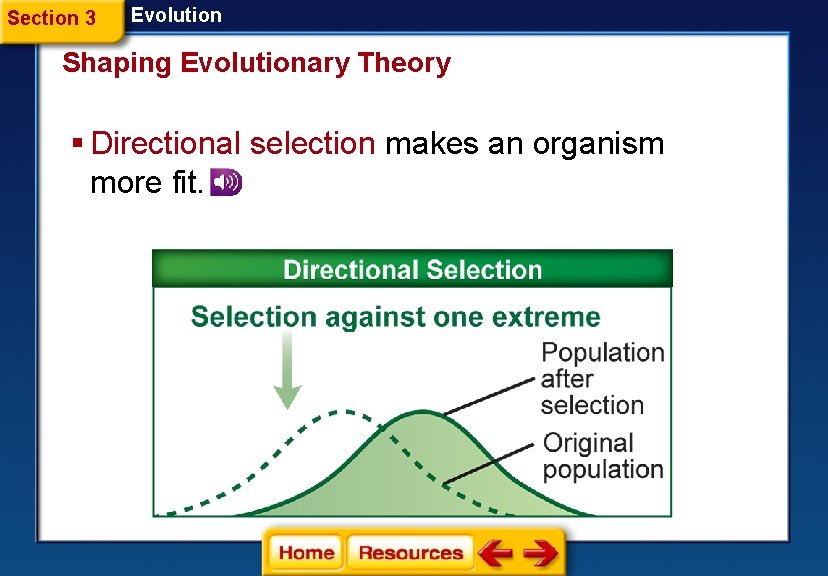 Section 3 Evolution

Shaping Evolutionary Theory

▪ Directional selection makes an organism more fit.

Directional Selection

Selection against one extreme

Population after selection

Original population

Home Resources